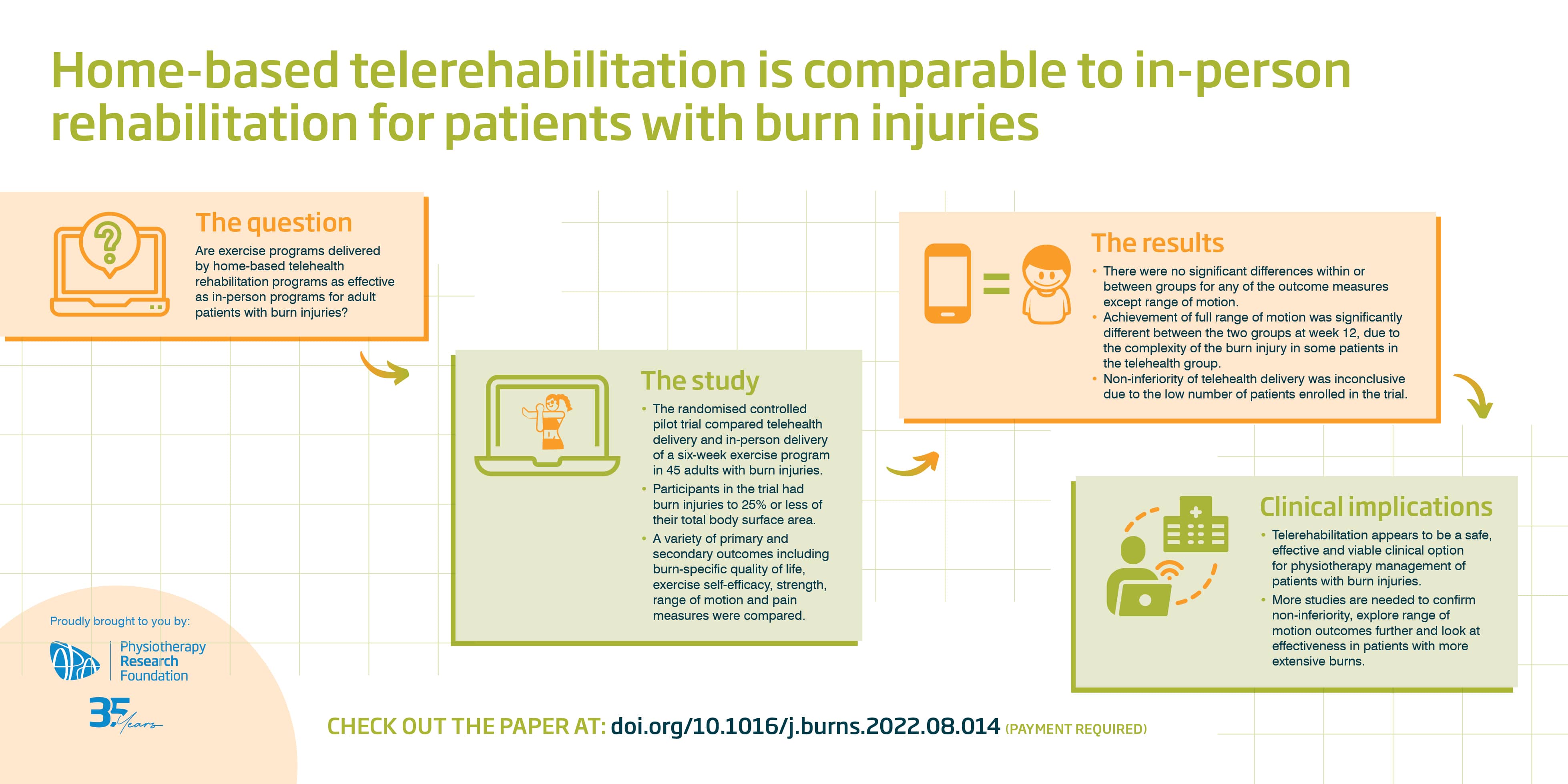 Home-based telerehabilitation is comparable to in-person rehabilitation for patients with burn injuries

The question

Are exercise programs delivered by home-based telehealth rehabilitation programs as effective as in-person programs for adult patients with burn injuries?

The study

• The randomised controlled pilot trial compared telehealth delivery and in-person delivery of a six-week exercise program in 45 adults with burn injuries.
• Participants in the trial had burn injuries to 25% or less of their total body surface area.
• A variety of primary and secondary outcomes including burn-specific quality of life, exercise self-efficacy, strength, range of motion and pain measures were compared.

The results

• There were no significant differences within or between groups for any of the outcome measures except range of motion.
• Achievement of full range of motion was significantly different between the two groups at week 12, due to the complexity of the burn injury in some patients in the telehealth group.
• Non-inferiority of telehealth delivery was inconclusive due to the low number of patients enrolled in the trial.

Clinical implications

• Telerehabilitation appears to be a safe, effective and viable clinical option for physiotherapy management of patients with burn injuries.
• More studies are needed to confirm non-inferiority, explore range of motion outcomes further and look at effectiveness in patients with more extensive burns.

Proudly brought to you by:

APA Physiotherapy Research Foundation

35 Years

CHECK OUT THE PAPER AT: doi.org/10.1016/j.burns.2022.08.014 (PAYMENT REQUIRED)